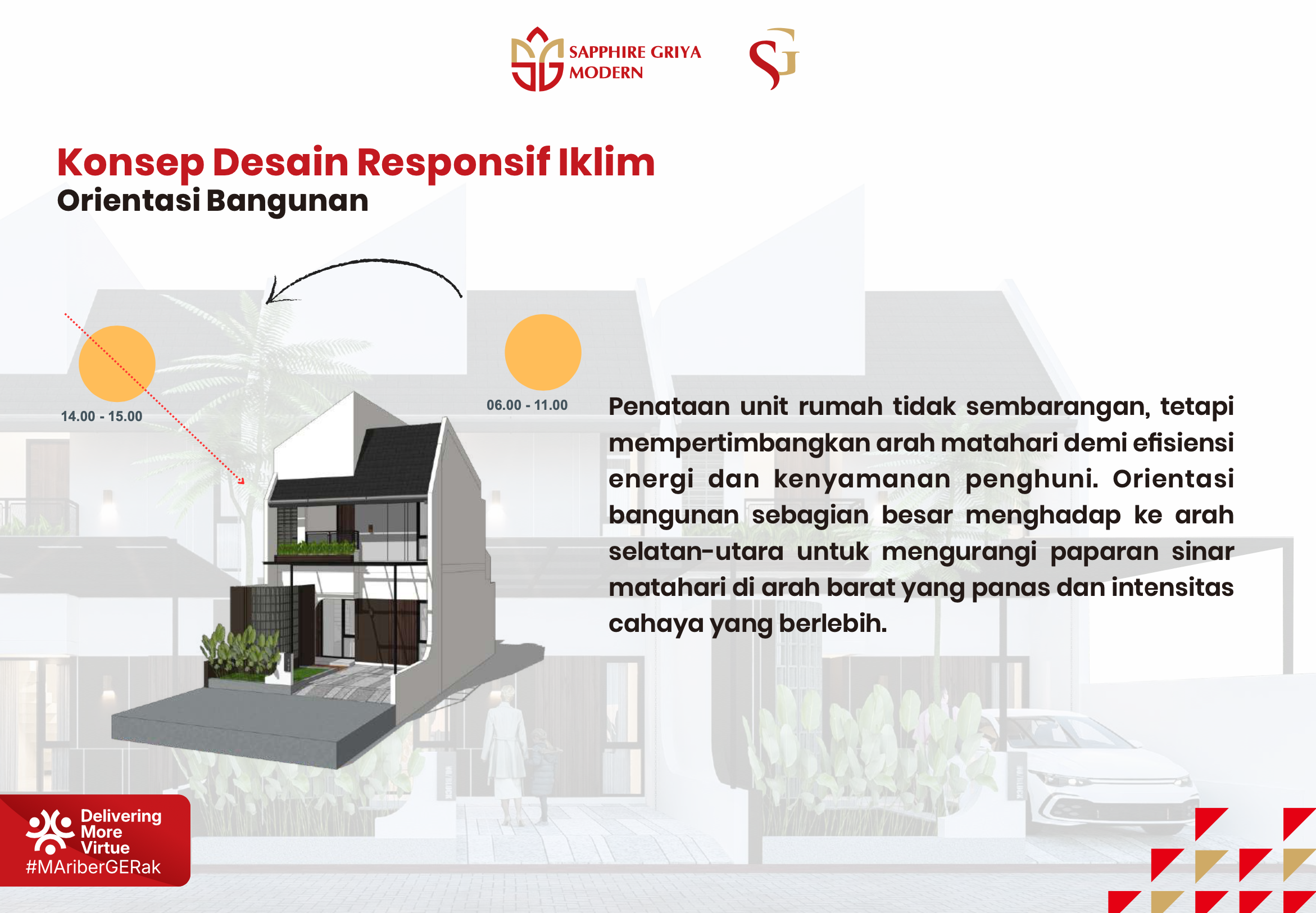 SAPPHIRE GRIYA MODERN

SG

Konsep Desain Responsif Iklim
Orientasi Bangunan

14.00 - 15.00

06.00 - 11.00

Penataan unit rumah tidak sembarangan, tetapi mempertimbangkan arah matahari demi efisiensi energi dan kenyamanan penghuni. Orientasi bangunan sebagian besar menghadap ke arah selatan-utara untuk mengurangi paparan sinar matahari di arah barat yang panas dan intensitas cahaya yang berlebih.

Delivering More Virtue
#MAriberGERak